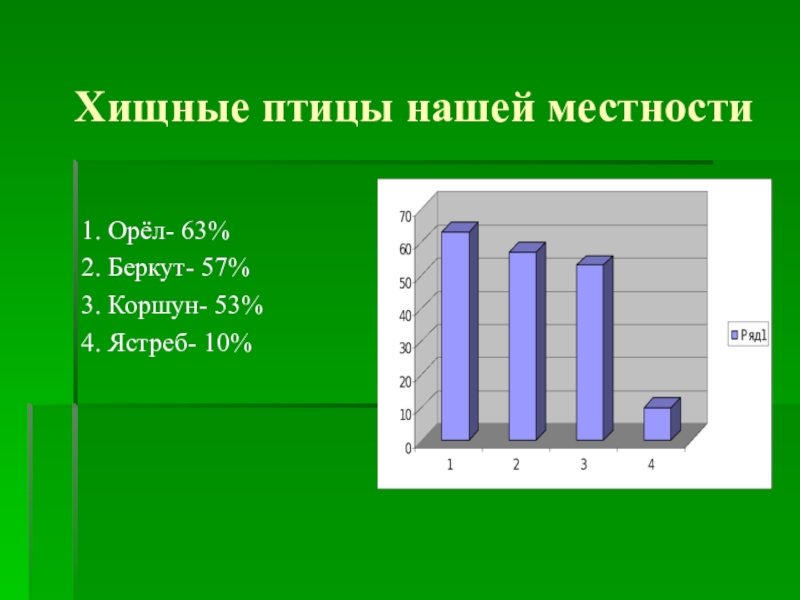 Хищные птицы нашей местности

1. Орёл- 63%
2. Беркут- 57%
3. Коршун- 53%
4. Ястреб- 10%

70
60
50
40
30
20
10
0
1 2 3 4
Ряд1